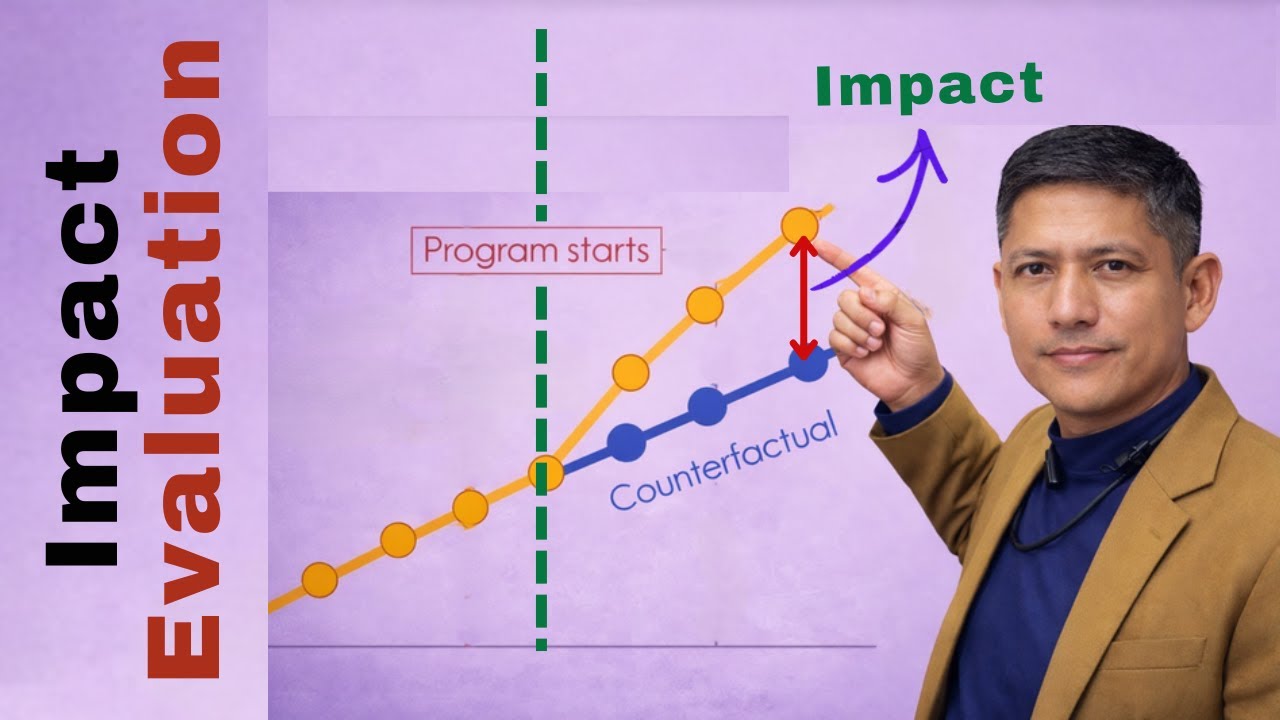 Impact Evaluation

Impact

Program starts

Counterfactual